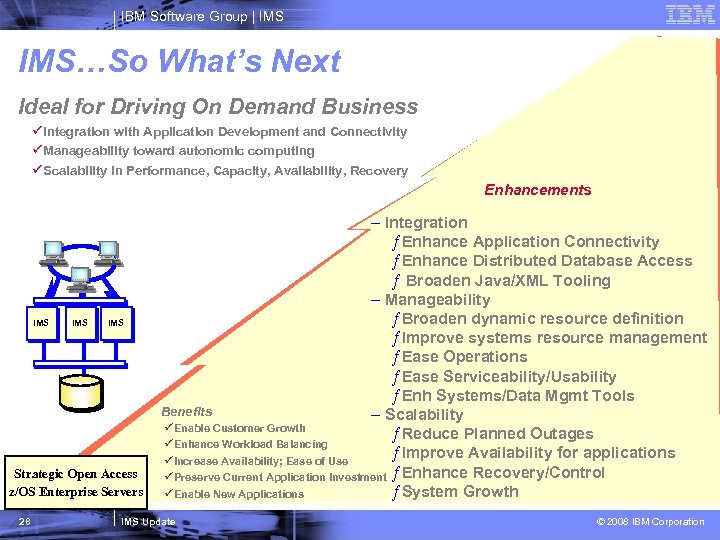 IBM Software Group | IMS

IBM

IMS…So What's Next

Ideal for Driving On Demand Business

✓Integration with Application Development and Connectivity
✓Manageability toward autonomic computing
✓Scalability in Performance, Capacity, Availability, Recovery

Enhancements

– Integration
ƒ Enhance Application Connectivity
ƒ Enhance Distributed Database Access
ƒ Broaden Java/XML Tooling
– Manageability
ƒ Broaden dynamic resource definition
ƒ Improve systems resource management
ƒ Ease Operations
ƒ Ease Serviceability/Usability
ƒ Enh Systems/Data Mgmt Tools
– Scalability
ƒ Reduce Planned Outages
ƒ Improve Availability for applications
ƒ Enhance Recovery/Control
ƒ System Growth

IMS IMS IMS

Benefits
✓Enable Customer Growth
✓Enhance Workload Balancing
✓Increase Availability; Ease of Use
✓Preserve Current Application Investment
✓Enable New Applications

Strategic Open Access
z/OS Enterprise Servers

28 IMS Update © 2008 IBM Corporation